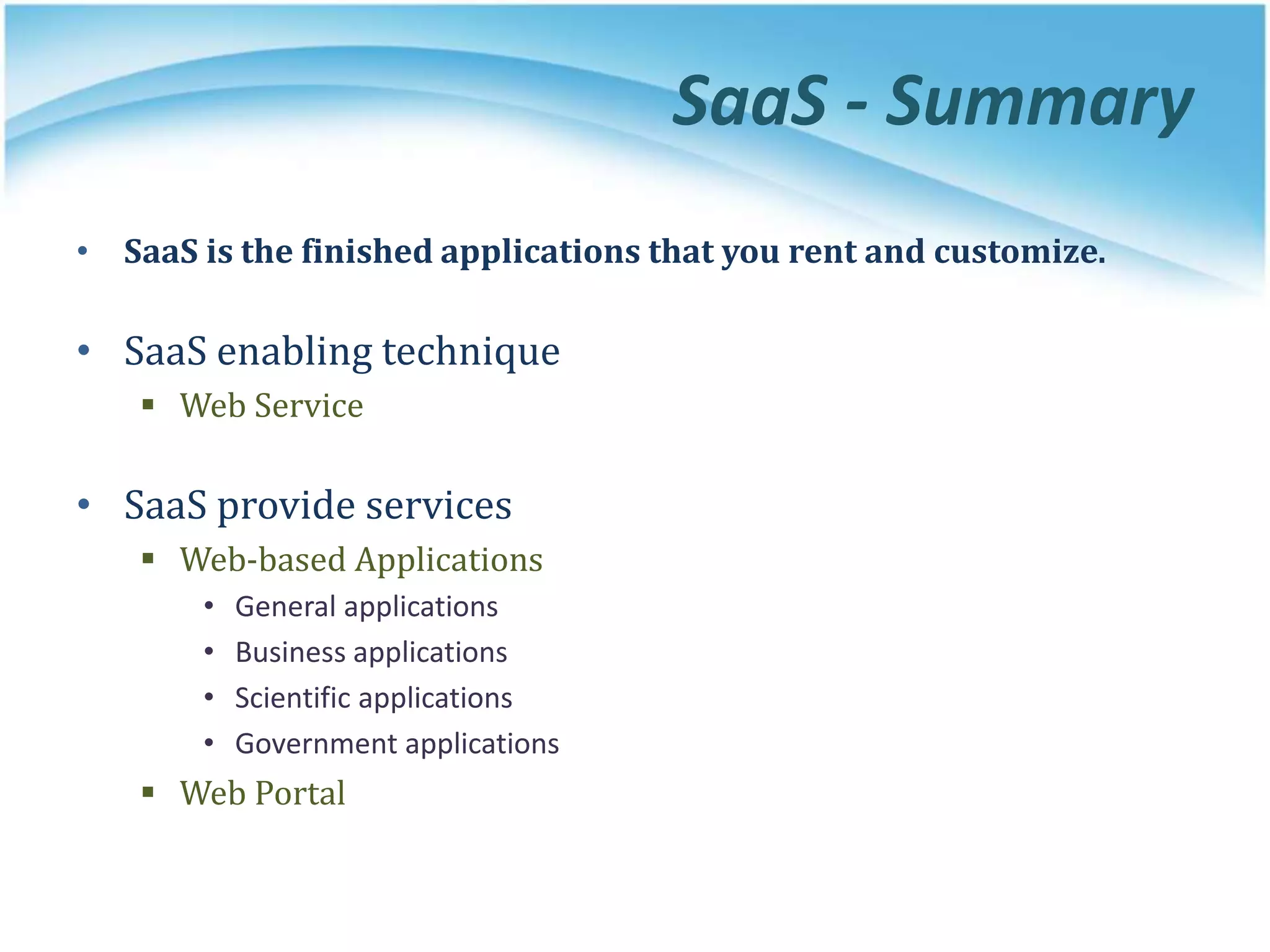 SaaS - Summary

• SaaS is the finished applications that you rent and customize.

• SaaS enabling technique
▪ Web Service

• SaaS provide services
▪ Web-based Applications
• General applications
• Business applications
• Scientific applications
• Government applications
▪ Web Portal